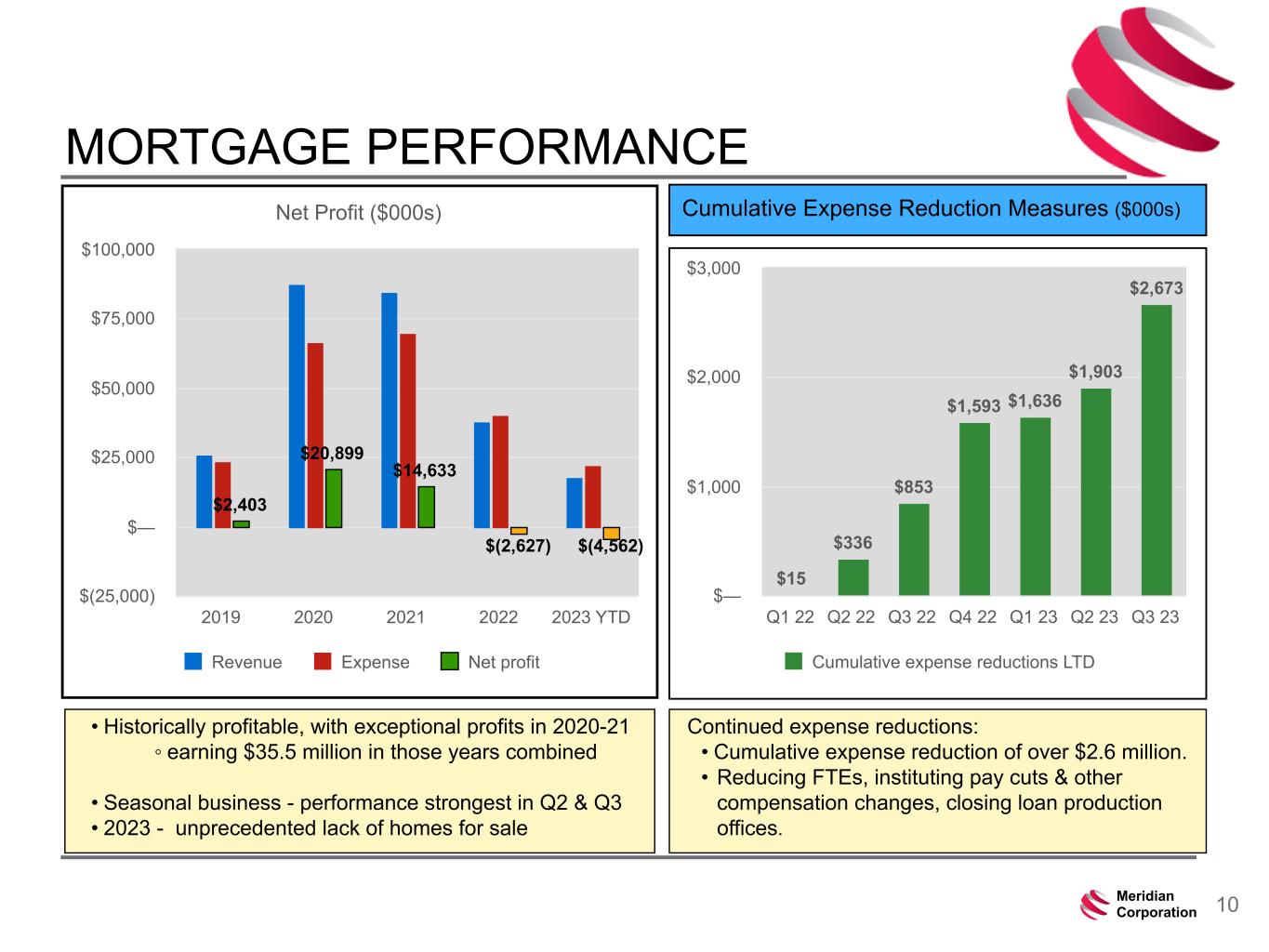 MORTGAGE PERFORMANCE

Net Profit ($000s)

$100,000
$75,000
$50,000
$25,000
$—
$(25,000)

$2,403
$20,899
$14,633
$(2,627)
$(4,562)

2019 2020 2021 2022 2023 YTD

Revenue Expense Net profit

Cumulative Expense Reduction Measures ($000s)

$3,000
$2,000
$1,000
$—

$15
$336
$853
$1,593
$1,636
$1,903
$2,673

Q1 22 Q2 22 Q3 22 Q4 22 Q1 23 Q2 23 Q3 23

Cumulative expense reductions LTD

• Historically profitable, with exceptional profits in 2020-21
◦ earning $35.5 million in those years combined

• Seasonal business - performance strongest in Q2 & Q3
• 2023 - unprecedented lack of homes for sale

Continued expense reductions:
• Cumulative expense reduction of over $2.6 million.
• Reducing FTEs, instituting pay cuts & other compensation changes, closing loan production offices.

Meridian Corporation

10